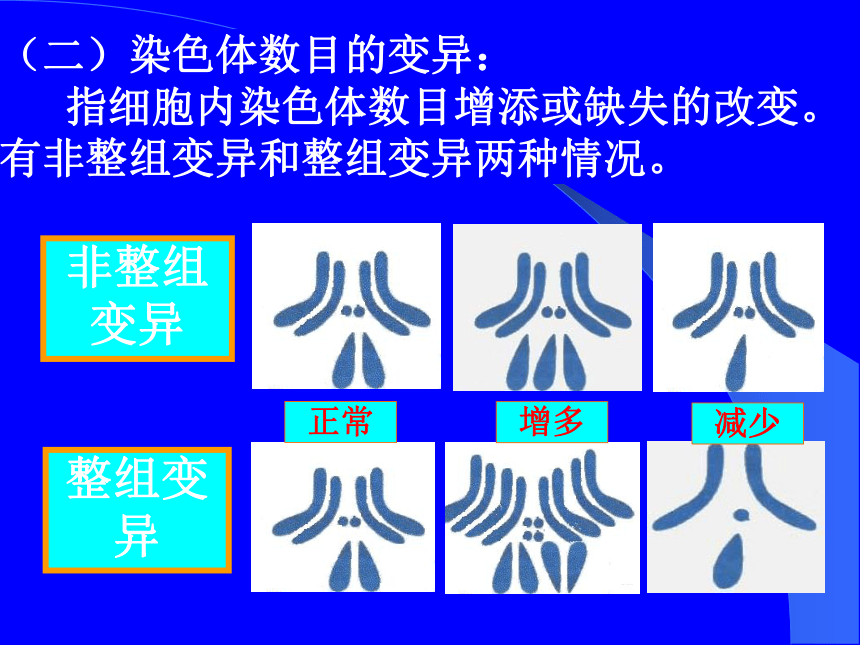 （二）染色体数目的变异：

指细胞内染色体数目增添或缺失的改变。有非整组变异和整组变异两种情况。

非整组变异

正常

增多

减少

整组变异